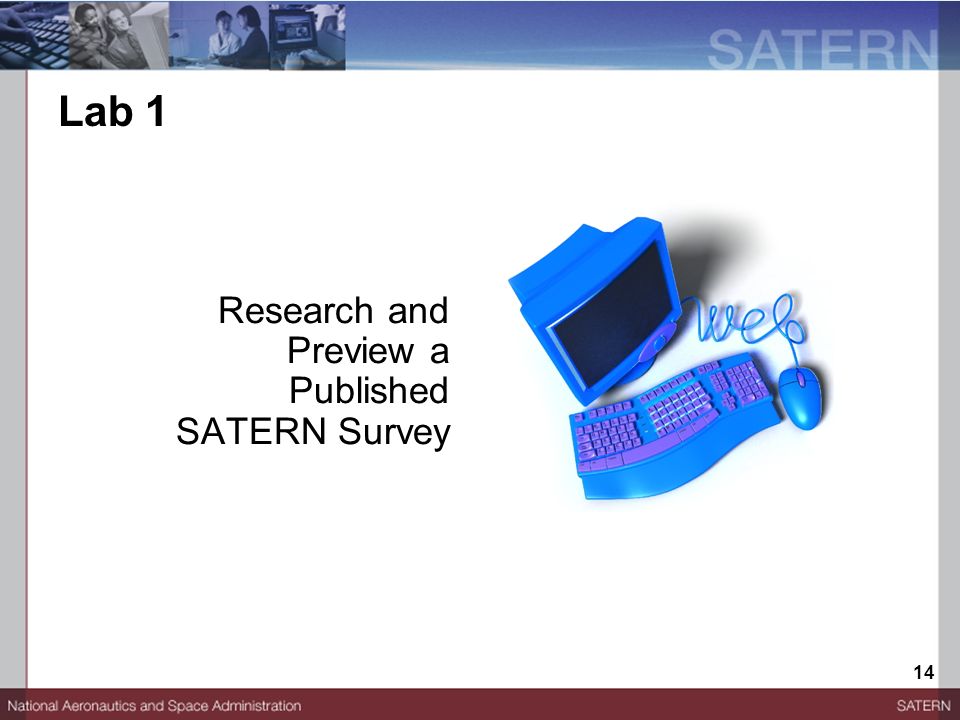 SATERN

Lab 1

Research and Preview a Published SATERN Survey

web

14

National Aeronautics and Space Administration

SATERN